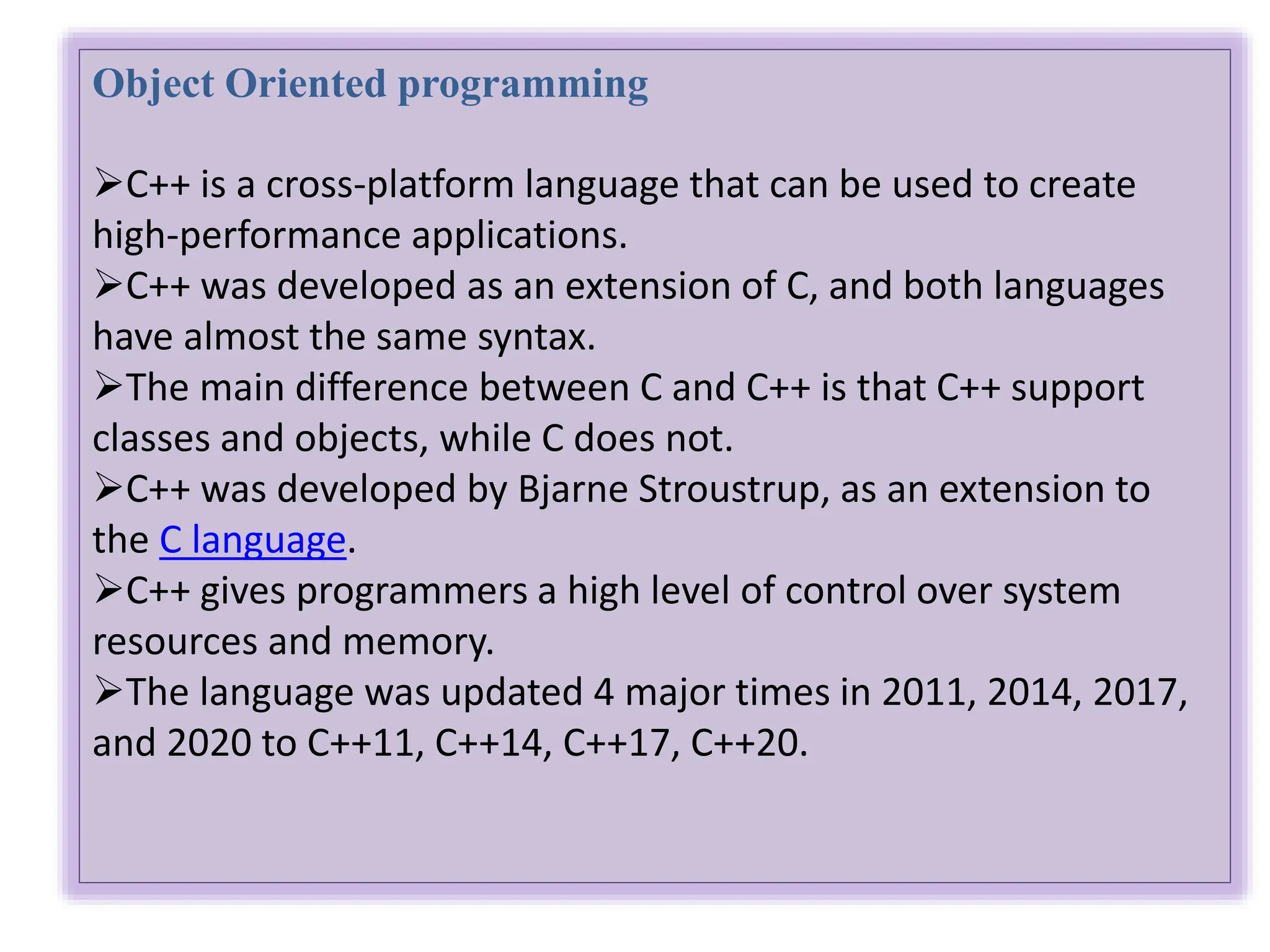 Object Oriented programming

➢C++ is a cross-platform language that can be used to create high-performance applications.
➢C++ was developed as an extension of C, and both languages have almost the same syntax.
➢The main difference between C and C++ is that C++ support classes and objects, while C does not.
➢C++ was developed by Bjarne Stroustrup, as an extension to the C language.
➢C++ gives programmers a high level of control over system resources and memory.
➢The language was updated 4 major times in 2011, 2014, 2017, and 2020 to C++11, C++14, C++17, C++20.